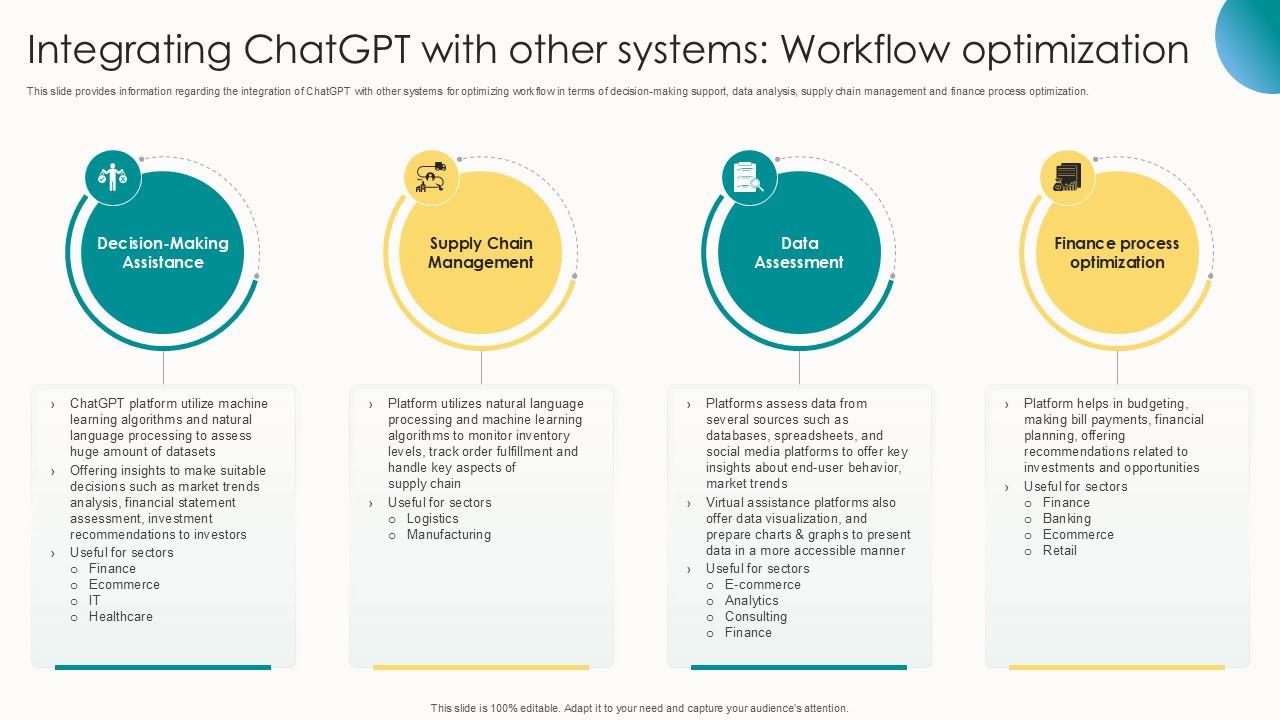 Integrating ChatGPT with other systems: Workflow optimization

This slide provides information regarding the integration of ChatGPT with other systems for optimizing workflow in terms of decision-making support, data analysis, supply chain management and finance process optimization.

Decision-Making Assistance

› ChatGPT platform utilize machine learning algorithms and natural language processing to assess huge amount of datasets
› Offering insights to make suitable decisions such as market trends analysis, financial statement assessment, investment recommendations to investors
› Useful for sectors
o Finance
o Ecommerce
o IT
o Healthcare

Supply Chain Management

› Platform utilizes natural language processing and machine learning algorithms to monitor inventory levels, track order fulfillment and handle key aspects of supply chain
› Useful for sectors
o Logistics
o Manufacturing

Data Assessment

› Platforms assess data from several sources such as databases, spreadsheets, and social media platforms to offer key insights about end-user behavior, market trends
› Virtual assistance platforms also offer data visualization, and prepare charts & graphs to present data in a more accessible manner
› Useful for sectors
o E-commerce
o Analytics
o Consulting
o Finance

Finance process optimization

› Platform helps in budgeting, making bill payments, financial planning, offering recommendations related to investments and opportunities
› Useful for sectors
o Finance
o Banking
o Ecommerce
o Retail

This slide is 100% editable. Adapt it to your need and capture your audience's attention.